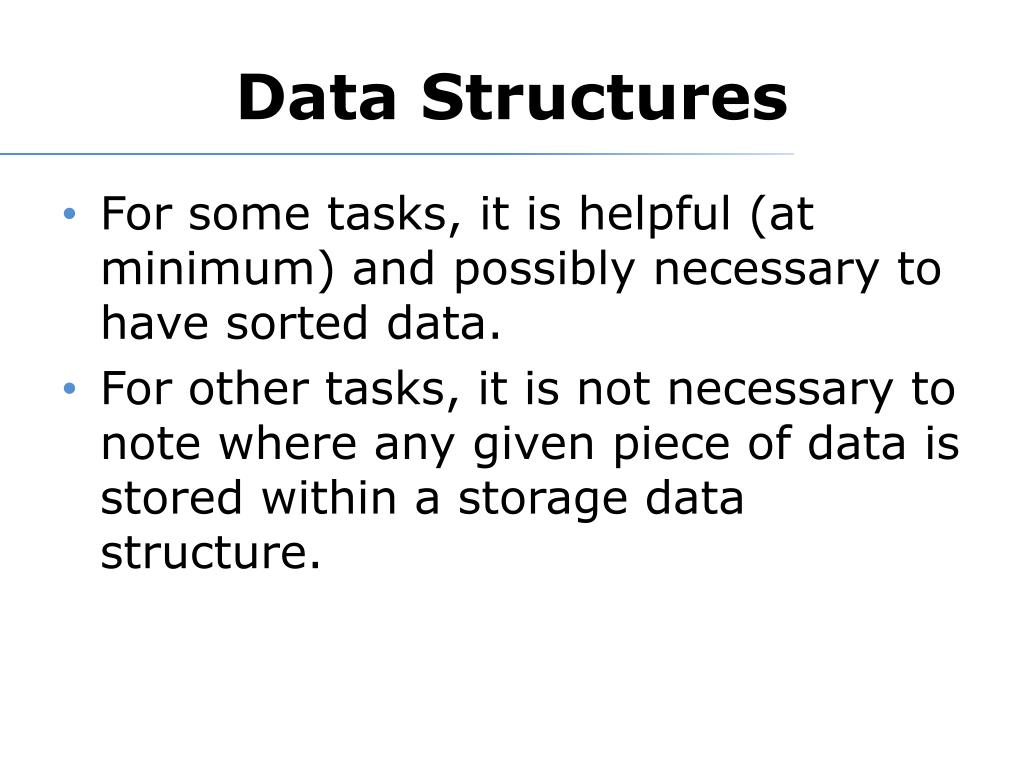 Data Structures

• For some tasks, it is helpful (at minimum) and possibly necessary to have sorted data.
• For other tasks, it is not necessary to note where any given piece of data is stored within a storage data structure.